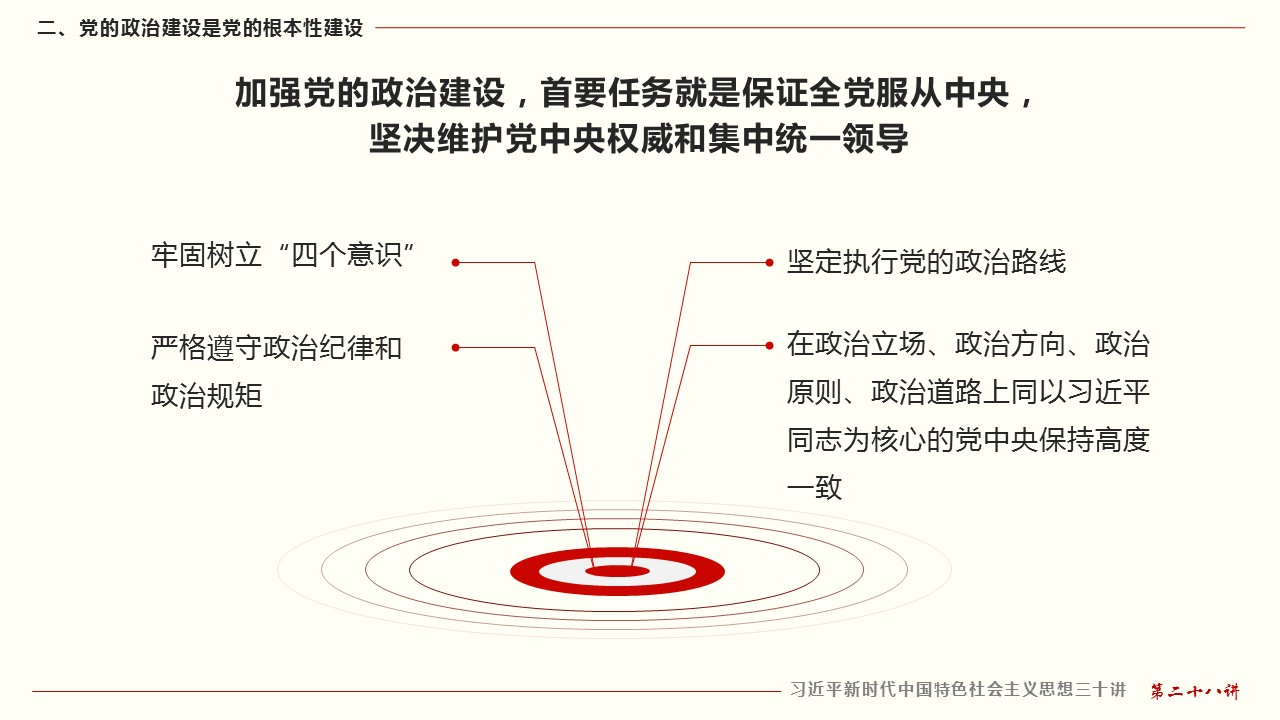 二、党的政治建设是党的根本性建设

加强党的政治建设，首要任务就是保证全党服从中央，坚决维护党中央权威和集中统一领导

牢固树立“四个意识”

严格遵守政治纪律和政治规矩

坚定执行党的政治路线

在政治立场、政治方向、政治原则、政治道路上同以习近平同志为核心的党中央保持高度一致

习近平新时代中国特色社会主义思想三十讲 第二十八讲